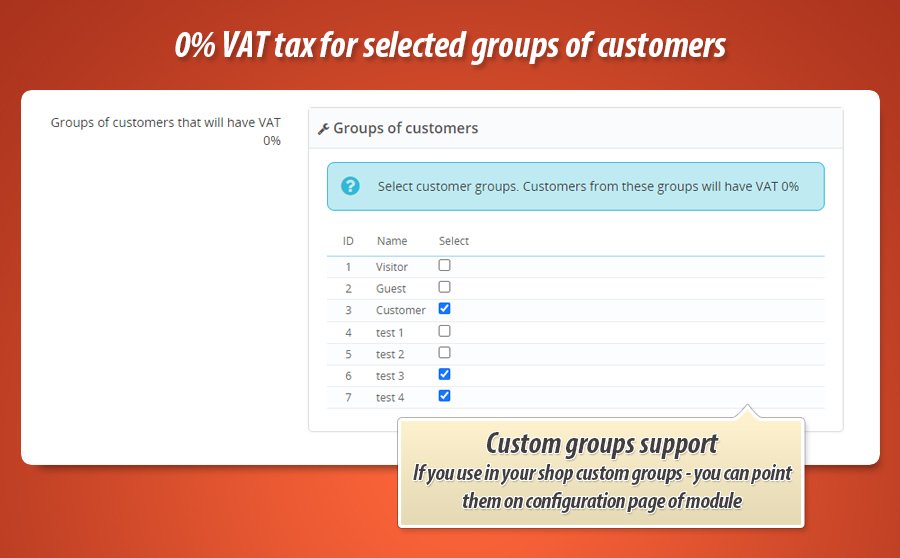 0% VAT tax for selected groups of customers

Groups of customers that will have VAT 0%

Groups of customers

Select customer groups. Customers from these groups will have VAT 0%

| ID | Name | Select |
|---|---|---|
| 1 | Visitor | ☐ |
| 2 | Guest | ☐ |
| 3 | Customer | ☑ |
| 4 | test 1 | ☐ |
| 5 | test 2 | ☐ |
| 6 | test 3 | ☑ |
| 7 | test 4 | ☑ |

Custom groups support

If you use in your shop custom groups - you can point them on configuration page of module